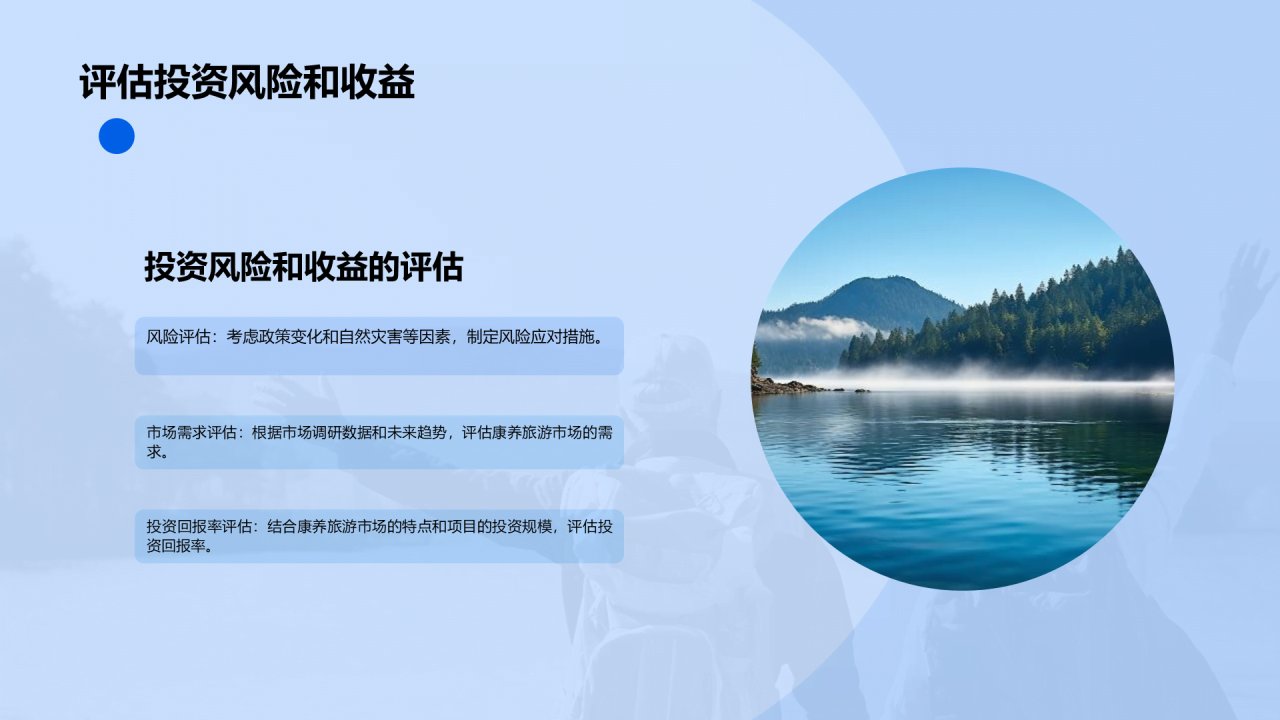 评估投资风险和收益

投资风险和收益的评估

风险评估：考虑政策变化和自然灾害等因素，制定风险应对措施。

市场需求评估：根据市场调研数据和未来趋势，评估康养旅游市场的需求。

投资回报率评估：结合康养旅游市场的特点和项目的投资规模，评估投资回报率。